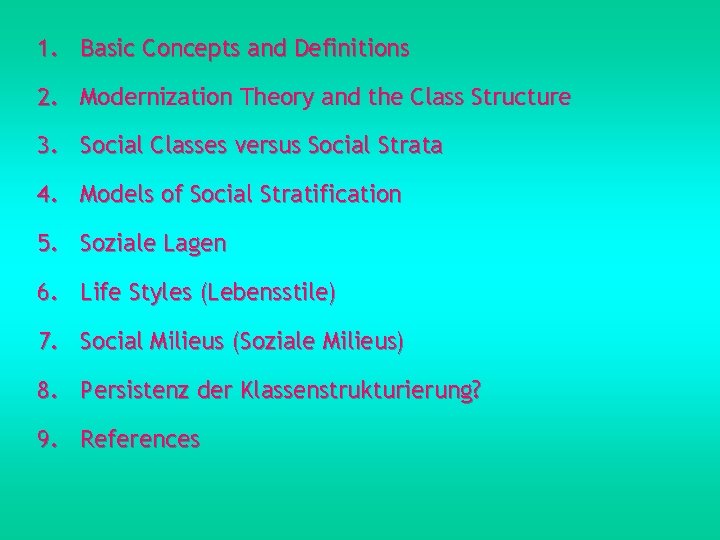 1. Basic Concepts and Definitions

2. Modernization Theory and the Class Structure

3. Social Classes versus Social Strata

4. Models of Social Stratification

5. Soziale Lagen

6. Life Styles (Lebensstile)

7. Social Milieus (Soziale Milieus)

8. Persistenz der Klassenstrukturierung?

9. References